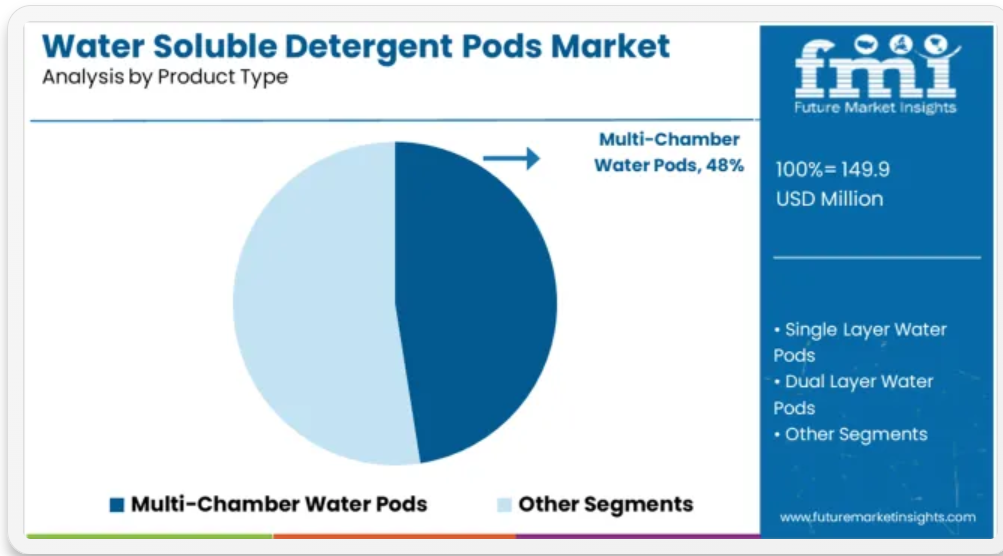 Water Soluble Detergent Pods Market
Analysis by Product Type

Multi-Chamber Water Pods, 48%

Multi-Chamber Water Pods
Other Segments

fmi
Future Market Insights

100%= 149.9 USD Million

• Single Layer Water Pods
• Dual Layer Water Pods
• Other Segments

www.futuremarketinsights.com